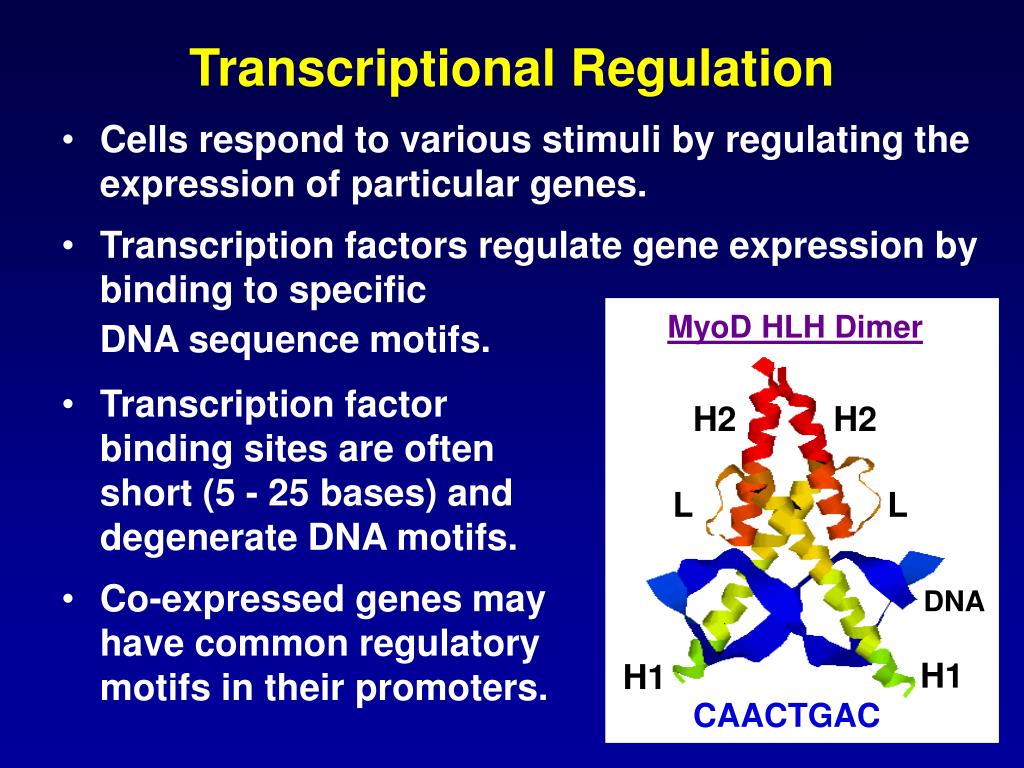 Transcriptional Regulation

• Cells respond to various stimuli by regulating the expression of particular genes.

• Transcription factors regulate gene expression by binding to specific DNA sequence motifs.

• Transcription factor binding sites are often short (5 - 25 bases) and degenerate DNA motifs.

• Co-expressed genes may have common regulatory motifs in their promoters.

MyoD HLH Dimer

H2
H2
L
L
DNA
H1
H1
CAACTGAC